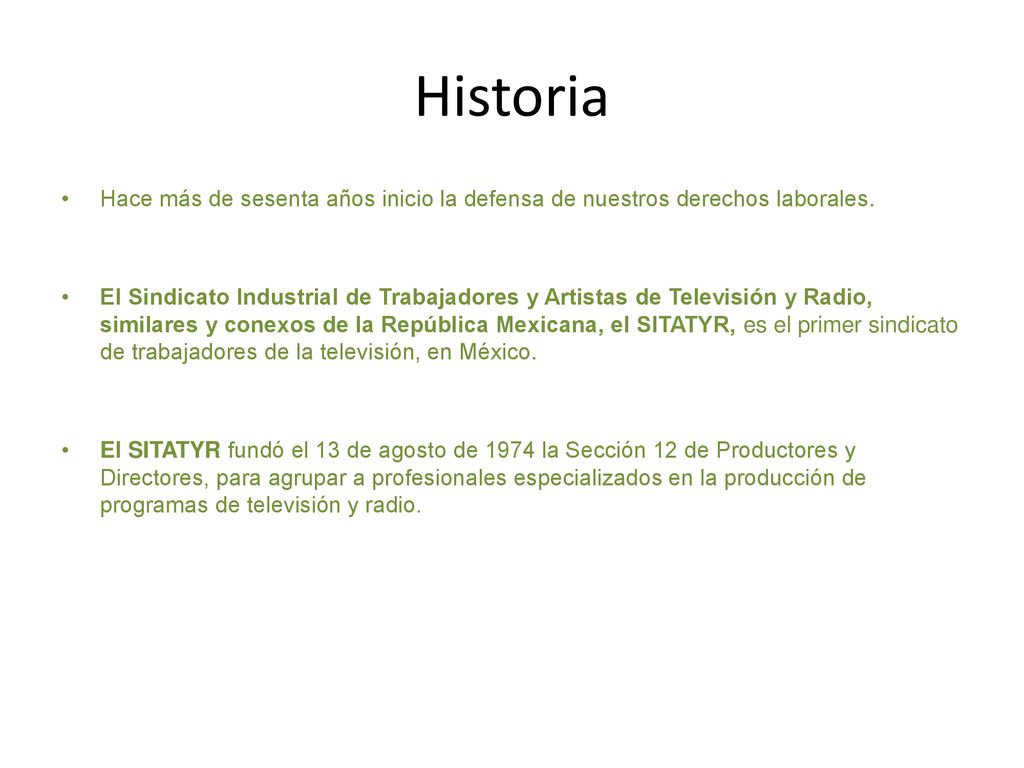 Historia

• Hace más de sesenta años inicio la defensa de nuestros derechos laborales.

• El Sindicato Industrial de Trabajadores y Artistas de Televisión y Radio, similares y conexos de la República Mexicana, el SITATYR, es el primer sindicato de trabajadores de la televisión, en México.

• El SITATYR fundó el 13 de agosto de 1974 la Sección 12 de Productores y Directores, para agrupar a profesionales especializados en la producción de programas de televisión y radio.